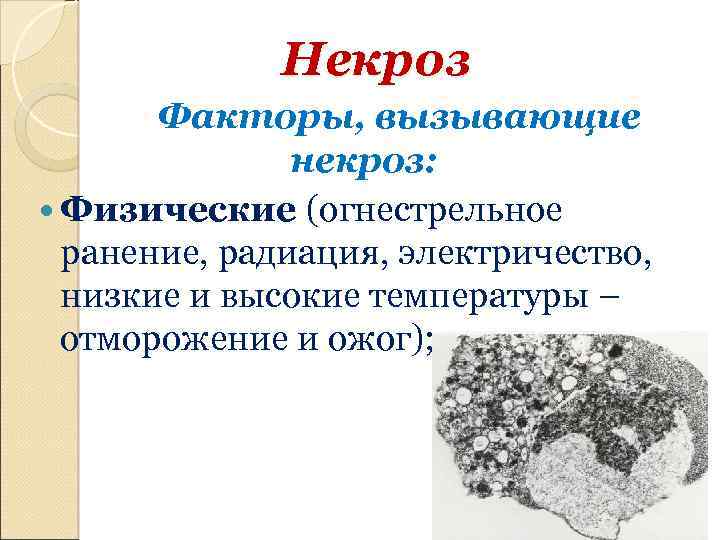 Некроз

Факторы, вызывающие некроз:

Физические (огнестрельное ранение, радиация, электричество, низкие и высокие температуры – отморожение и ожог);